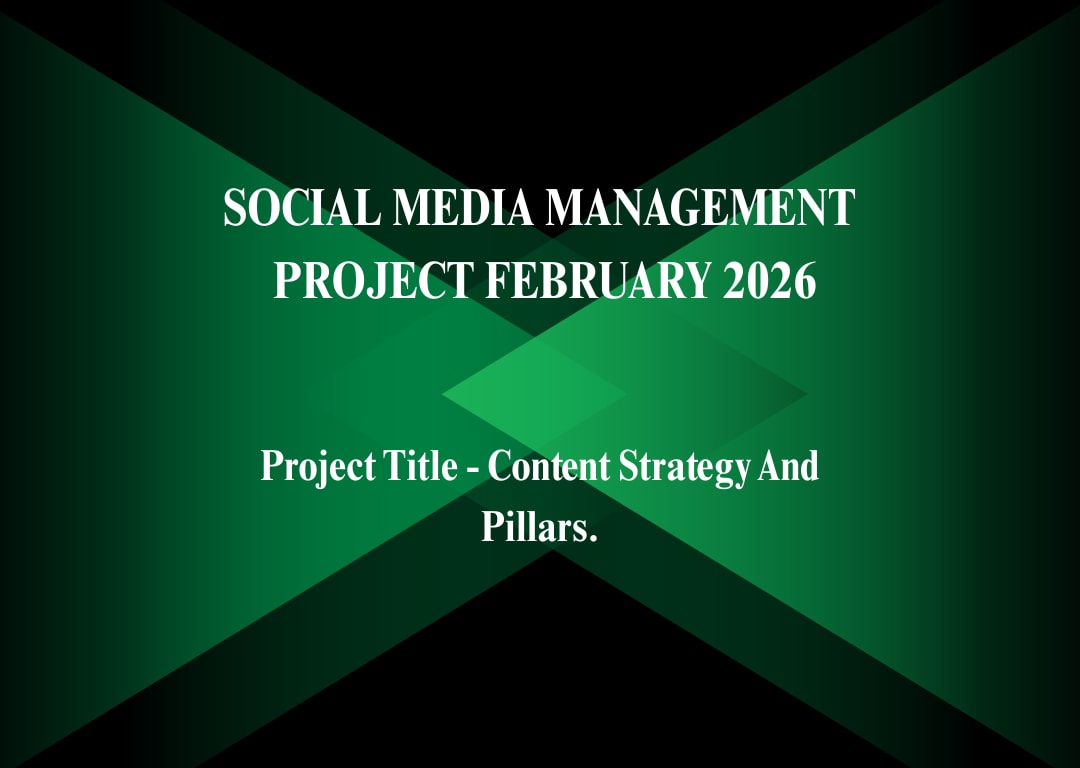 SOCIAL MEDIA MANAGEMENT PROJECT FEBRUARY 2026

Project Title - Content Strategy And Pillars.